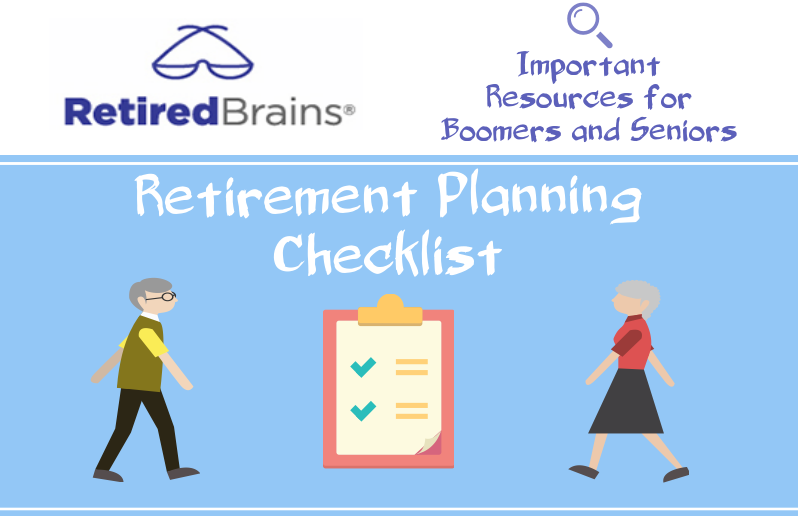 RetiredBrains®

Important Resources for Boomers and Seniors

Retirement Planning Checklist